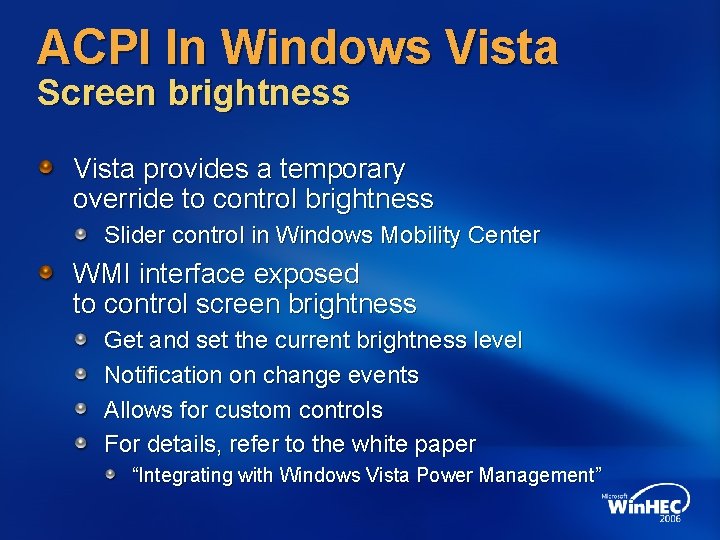 ACPI In Windows Vista
Screen brightness

Vista provides a temporary override to control brightness

Slider control in Windows Mobility Center

WMI interface exposed to control screen brightness

Get and set the current brightness level

Notification on change events

Allows for custom controls

For details, refer to the white paper

"Integrating with Windows Vista Power Management"

Microsoft WinHEC 2006